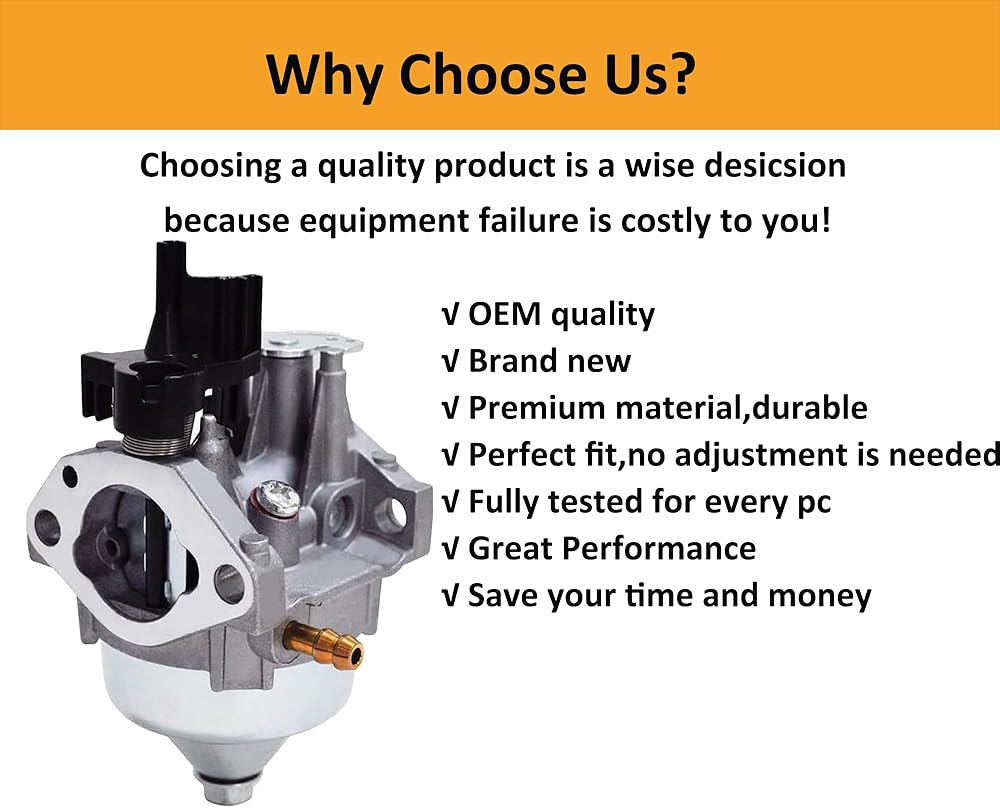 Why Choose Us?

Choosing a quality product is a wise desicsion because equipment failure is costly to you!

√ OEM quality
√ Brand new
√ Premium material,durable
√ Perfect fit,no adjustment is needed
√ Fully tested for every pc
√ Great Performance
√ Save your time and money